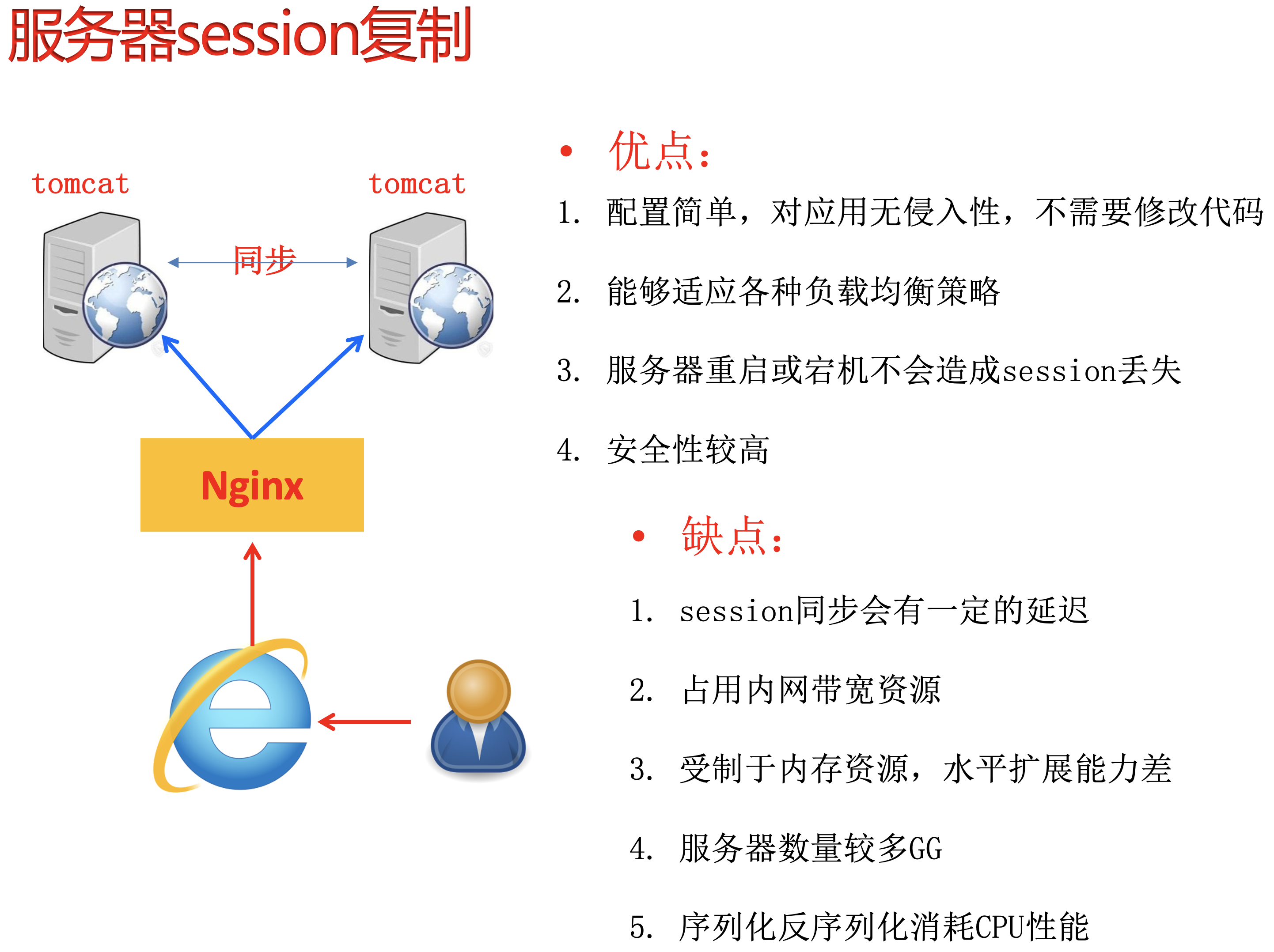 服务器session复制

tomcat

tomcat

同步

Nginx

• 优点：

1. 配置简单，对应用无侵入性，不需要修改代码

2. 能够适应各种负载均衡策略

3. 服务器重启或宕机不会造成session丢失

4. 安全性较高

• 缺点：

1. session同步会有一定的延迟

2. 占用内网带宽资源

3. 受制于内存资源，水平扩展能力差

4. 服务器数量较多GG

5. 序列化反序列化消耗CPU性能